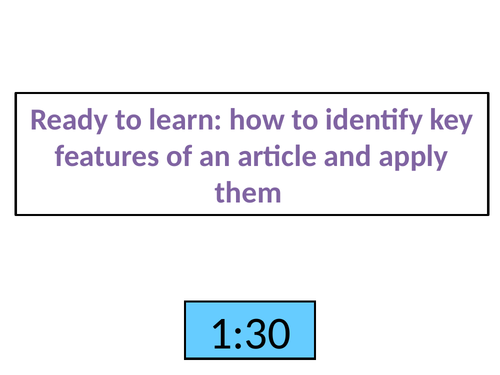 Ready to learn: how to identify key features of an article and apply them

1:30